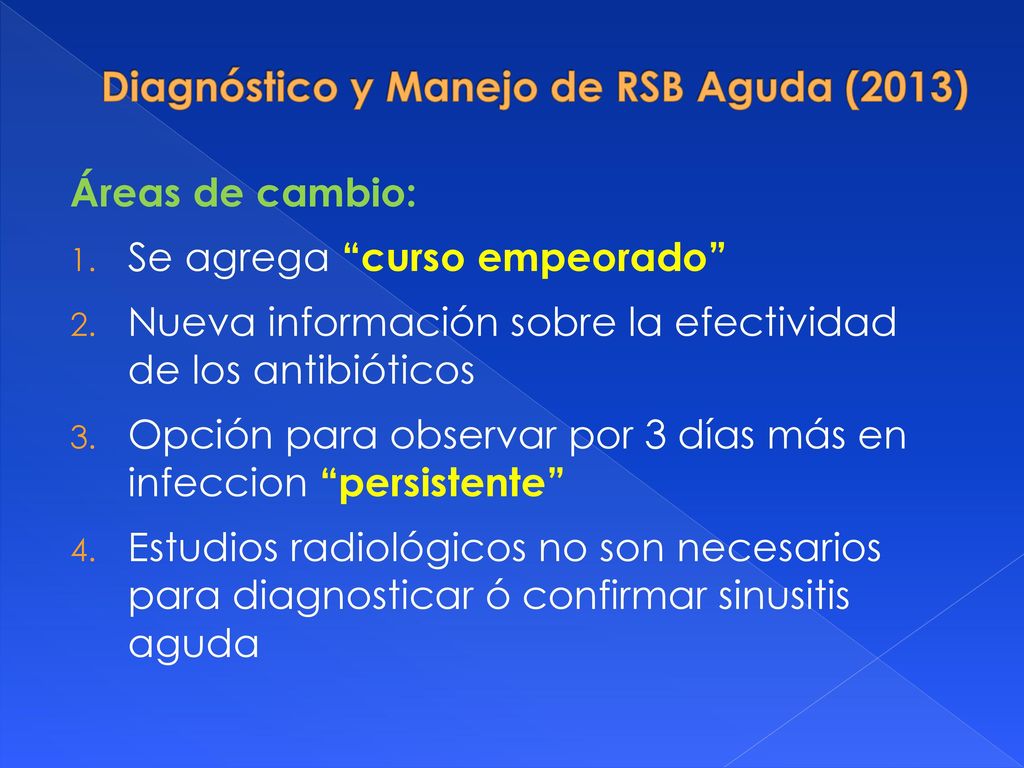 Diagnóstico y Manejo de RSB Aguda (2013)

Áreas de cambio:

1. Se agrega “curso empeorado”
2. Nueva información sobre la efectividad de los antibióticos
3. Opción para observar por 3 días más en infeccion “persistente”
4. Estudios radiológicos no son necesarios para diagnosticar ó confirmar sinusitis aguda